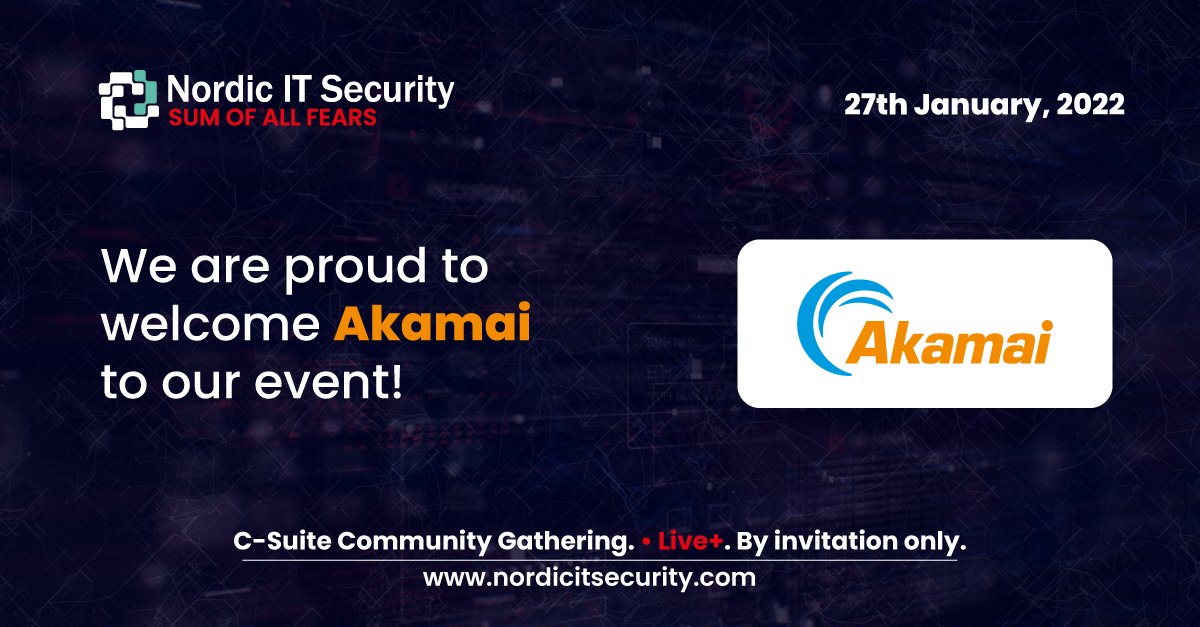 Nordic IT Security
SUM OF ALL FEARS

27th January, 2022

We are proud to welcome Akamai to our event!

Akamai

C-Suite Community Gathering. • Live+. By invitation only.
www.nordicitsecurity.com